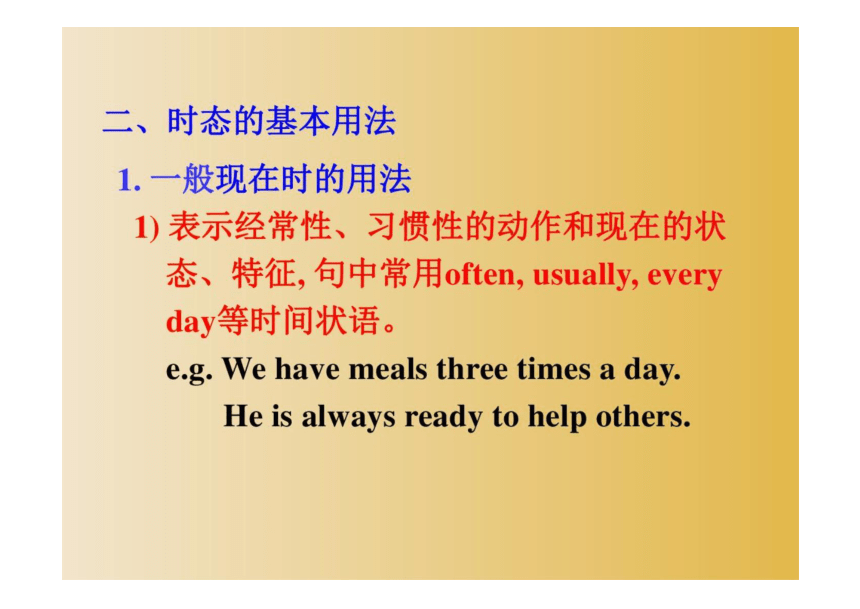 二、时态的基本用法

1. 一般现在时的用法

1) 表示经常性、习惯性的动作和现在的状态、特征, 句中常用often, usually, every day等时间状语。

e.g. We have meals three times a day.

He is always ready to help others.